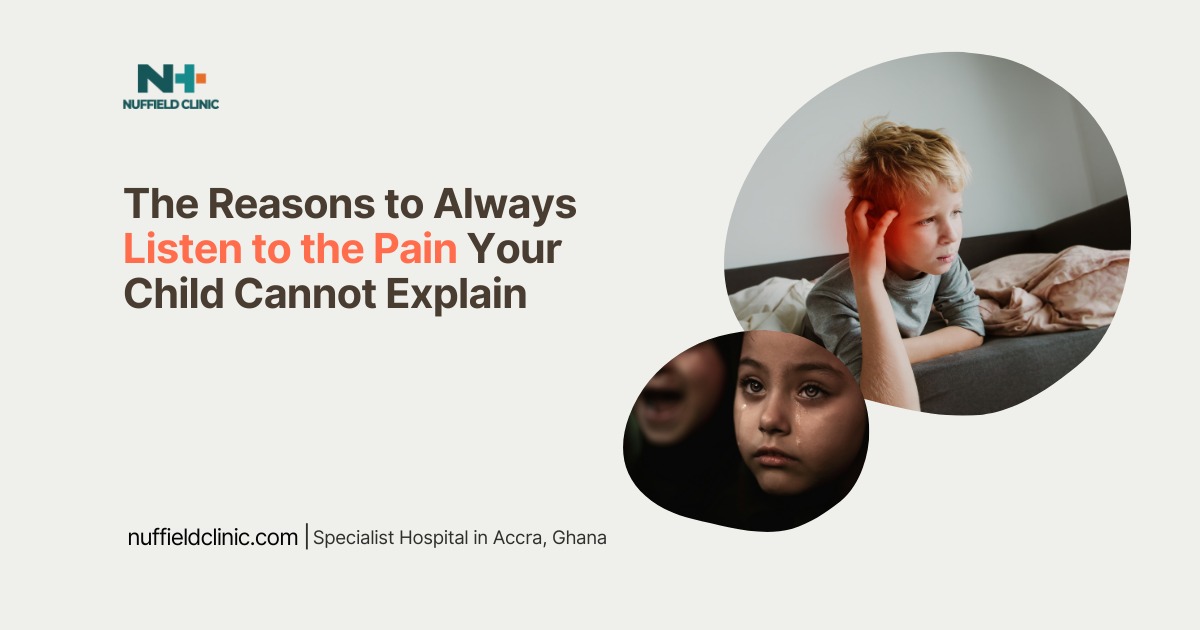 NH
NUFFIELD CLINIC

The Reasons to Always Listen to the Pain Your Child Cannot Explain

nuffieldclinic.com | Specialist Hospital in Accra, Ghana